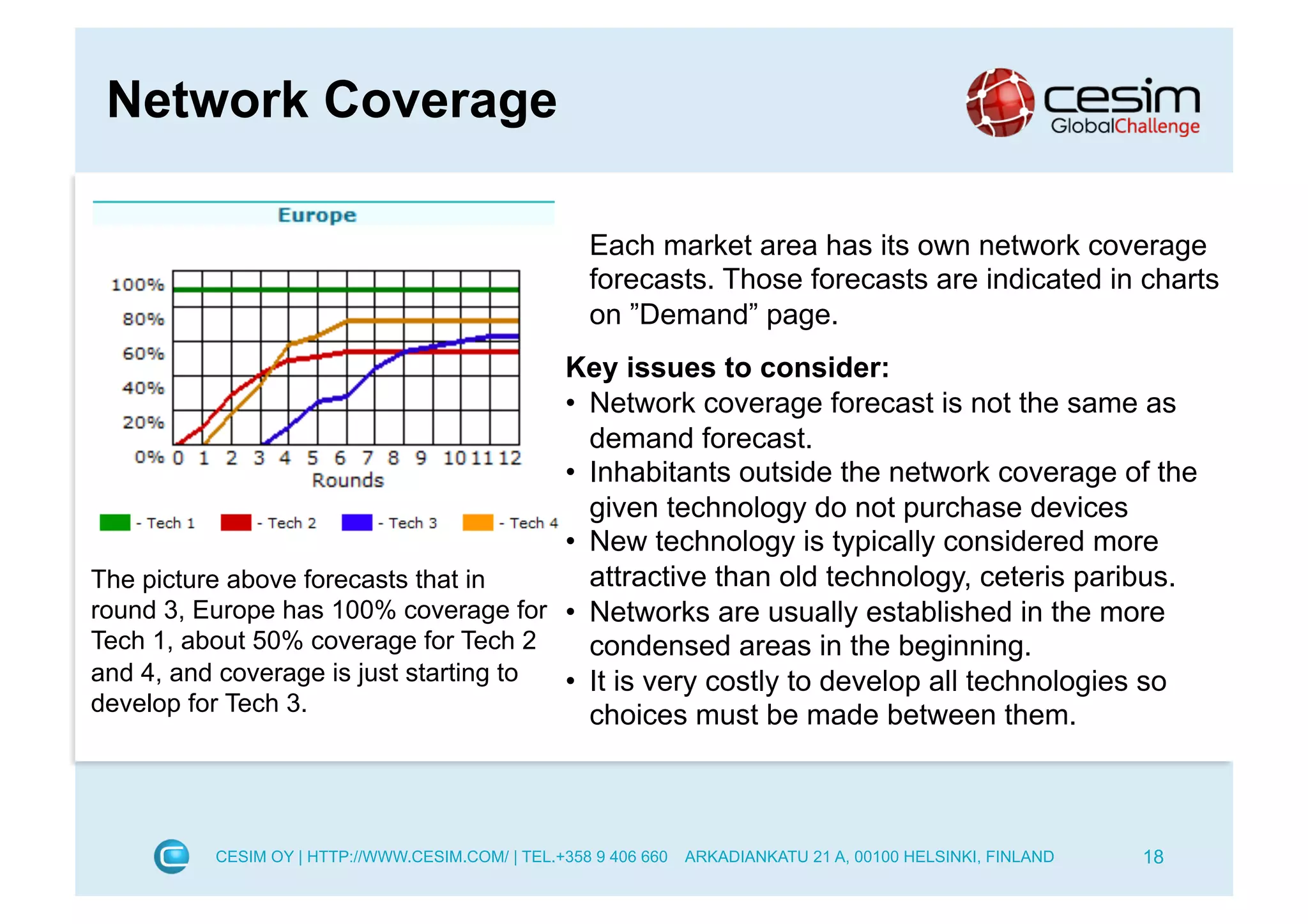 Network Coverage

cesim GlobalChallenge

Europe

100%
80%
60%
40%
20%
0%
0 1 2 3 4 5 6 7 8 9 10 11 12
Rounds

- Tech 1 - Tech 2 - Tech 3 - Tech 4

The picture above forecasts that in round 3, Europe has 100% coverage for Tech 1, about 50% coverage for Tech 2 and 4, and coverage is just starting to develop for Tech 3.

Each market area has its own network coverage forecasts. Those forecasts are indicated in charts on ”Demand” page.

Key issues to consider:
• Network coverage forecast is not the same as demand forecast.
• Inhabitants outside the network coverage of the given technology do not purchase devices
• New technology is typically considered more attractive than old technology, ceteris paribus.
• Networks are usually established in the more condensed areas in the beginning.
• It is very costly to develop all technologies so choices must be made between them.

CESIM OY | HTTP://WWW.CESIM.COM/ | TEL.+358 9 406 660 ARKADIANKATU 21 A, 00100 HELSINKI, FINLAND 18